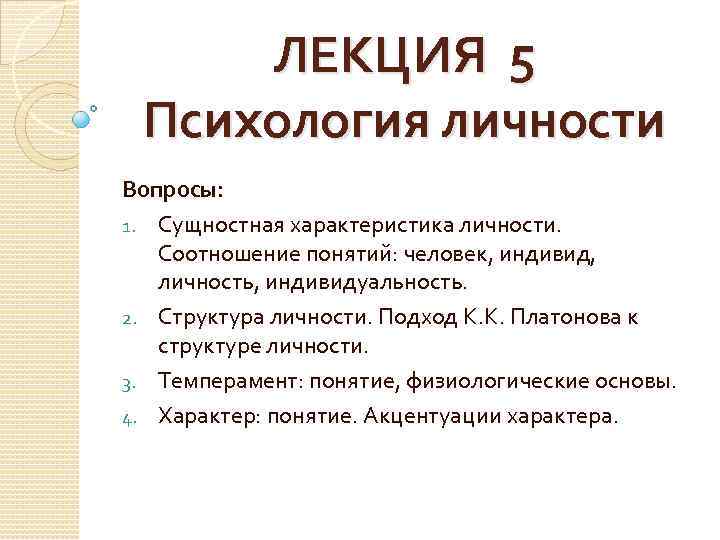 ЛЕКЦИЯ 5
Психология личности

Вопросы:

1. Сущностная характеристика личности. Соотношение понятий: человек, индивид, личность, индивидуальность.
2. Структура личности. Подход К.К. Платонова к структуре личности.
3. Темперамент: понятие, физиологические основы.
4. Характер: понятие. Акцентуации характера.